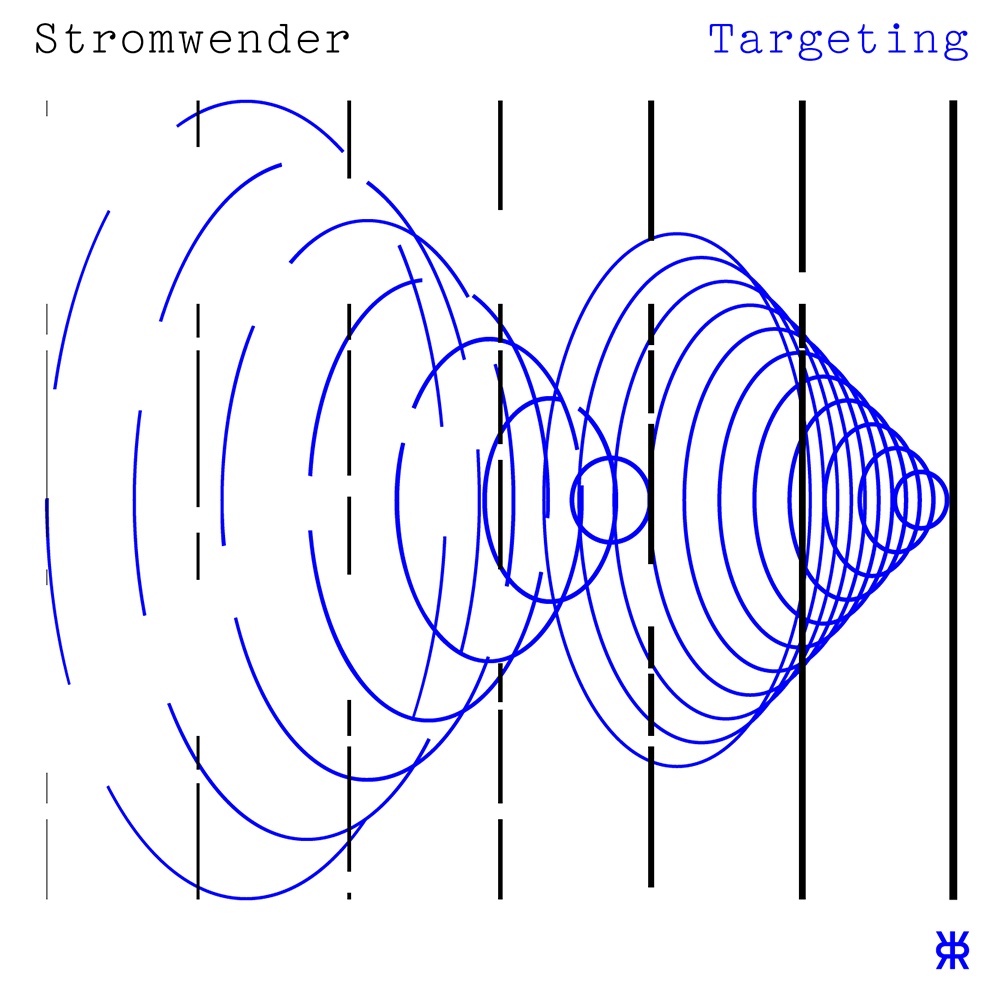 Stromwender

Targeting